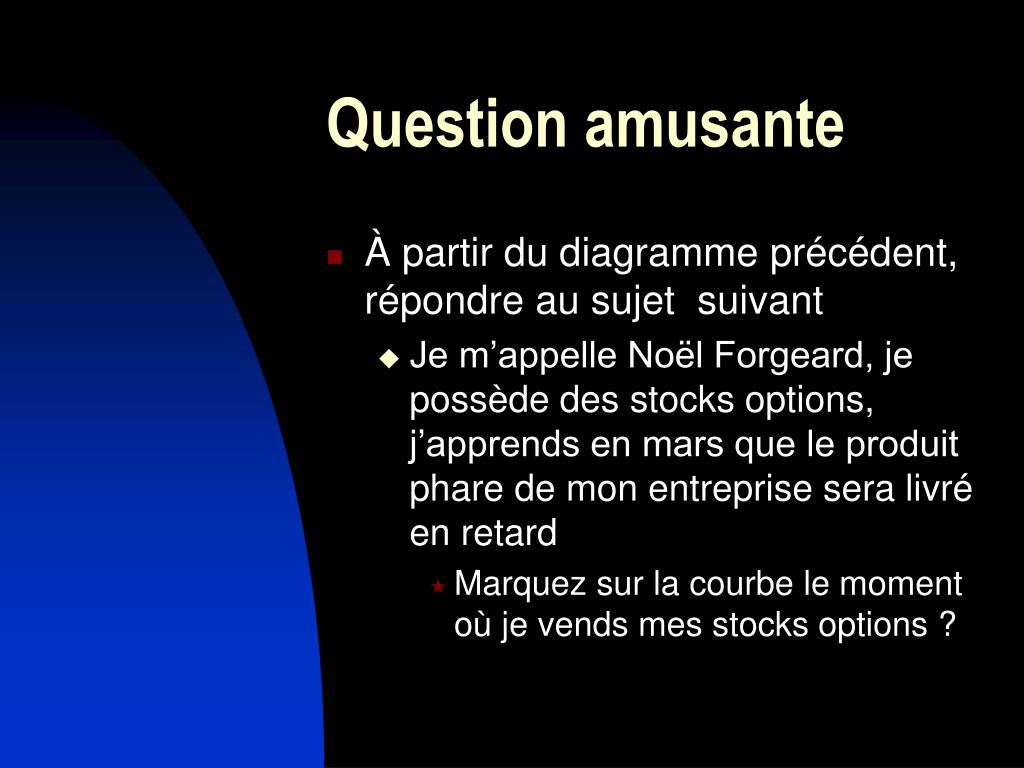 Question amusante

À partir du diagramme précédent, répondre au sujet suivant

Je m’appelle Noël Forgeard, je possède des stocks options, j’apprends en mars que le produit phare de mon entreprise sera livré en retard

Marquez sur la courbe le moment où je vends mes stocks options ?